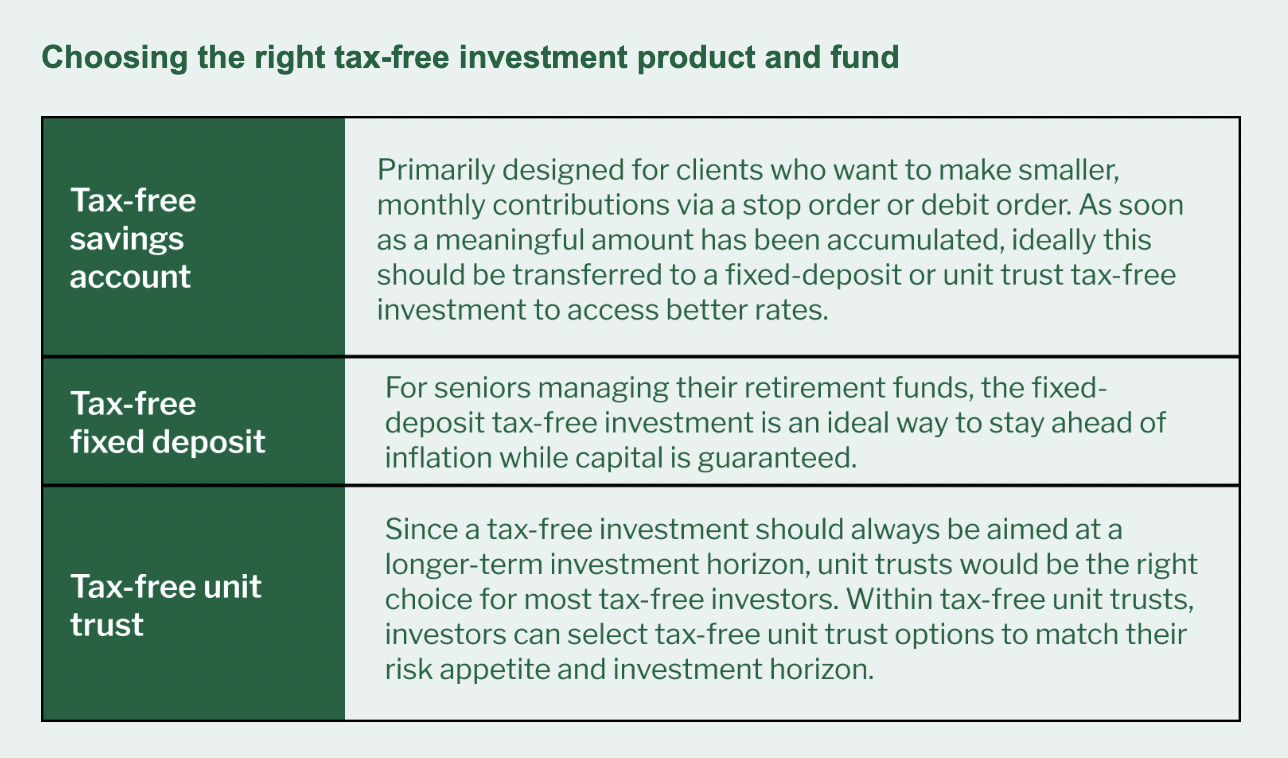 Choosing the right tax-free investment product and fund

| | |
|---|---|
| Tax-free savings account | Primarily designed for clients who want to make smaller, monthly contributions via a stop order or debit order. As soon as a meaningful amount has been accumulated, ideally this should be transferred to a fixed-deposit or unit trust tax-free investment to access better rates. |
| Tax-free fixed deposit | For seniors managing their retirement funds, the fixed-deposit tax-free investment is an ideal way to stay ahead of inflation while capital is guaranteed. |
| Tax-free unit trust | Since a tax-free investment should always be aimed at a longer-term investment horizon, unit trusts would be the right choice for most tax-free investors. Within tax-free unit trusts, investors can select tax-free unit trust options to match their risk appetite and investment horizon. |